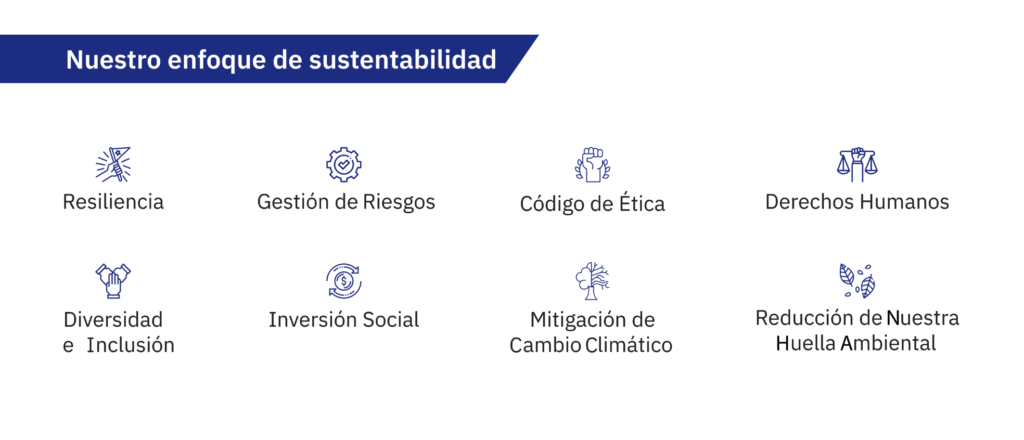 Nuestro enfoque de sustentabilidad

Resiliencia

Gestión de Riesgos

Código de Ética

Derechos Humanos

Diversidad e Inclusión

Inversión Social

Mitigación de Cambio Climático

Reducción de Nuestra Huella Ambiental